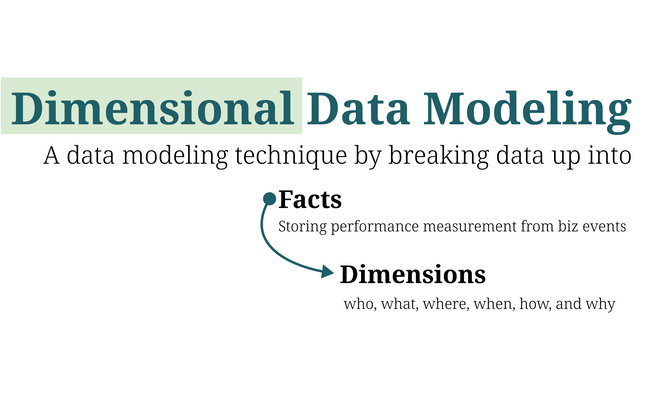 Dimensional Data Modeling

A data modeling technique by breaking data up into

Facts

Storing performance measurement from biz events

Dimensions

who, what, where, when, how, and why